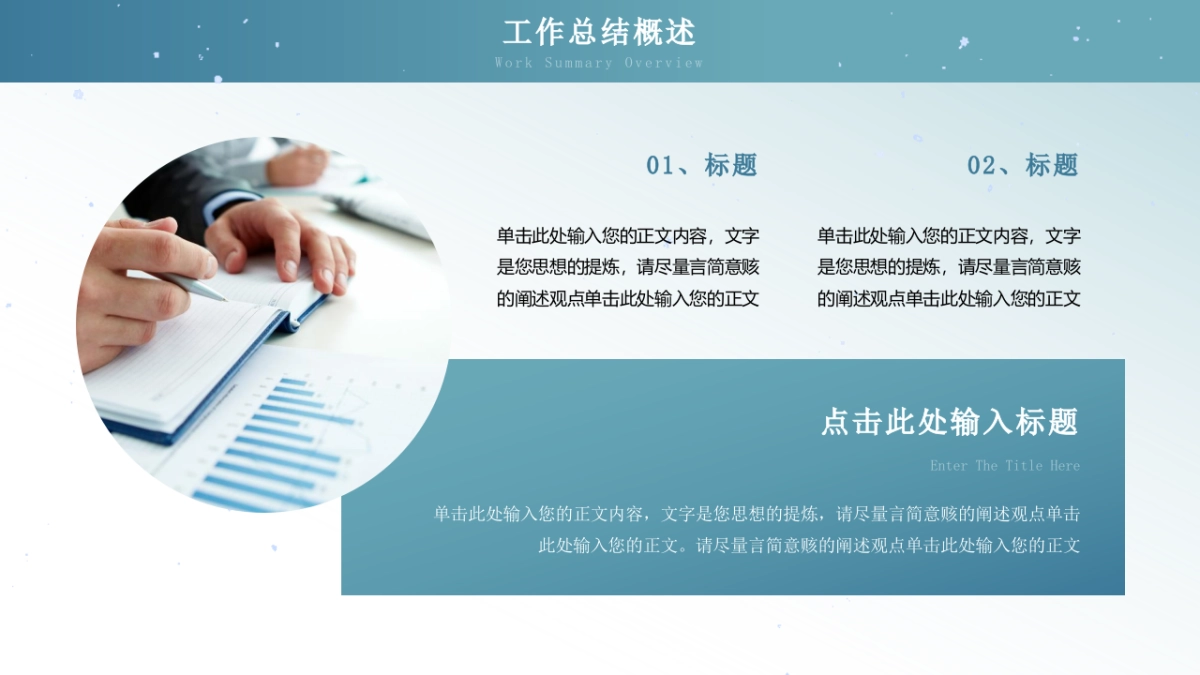 工作总结概述
Work Summary Overview

01、标题

单击此处输入您的正文内容，文字是您思想的提炼，请尽量言简意赅的阐述观点单击此处输入您的正文

02、标题

单击此处输入您的正文内容，文字是您思想的提炼，请尽量言简意赅的阐述观点单击此处输入您的正文

点击此处输入标题
Enter The Title Here

单击此处输入您的正文内容，文字是您思想的提炼，请尽量言简意赅的阐述观点单击此处输入您的正文。请尽量言简意赅的阐述观点单击此处输入您的正文